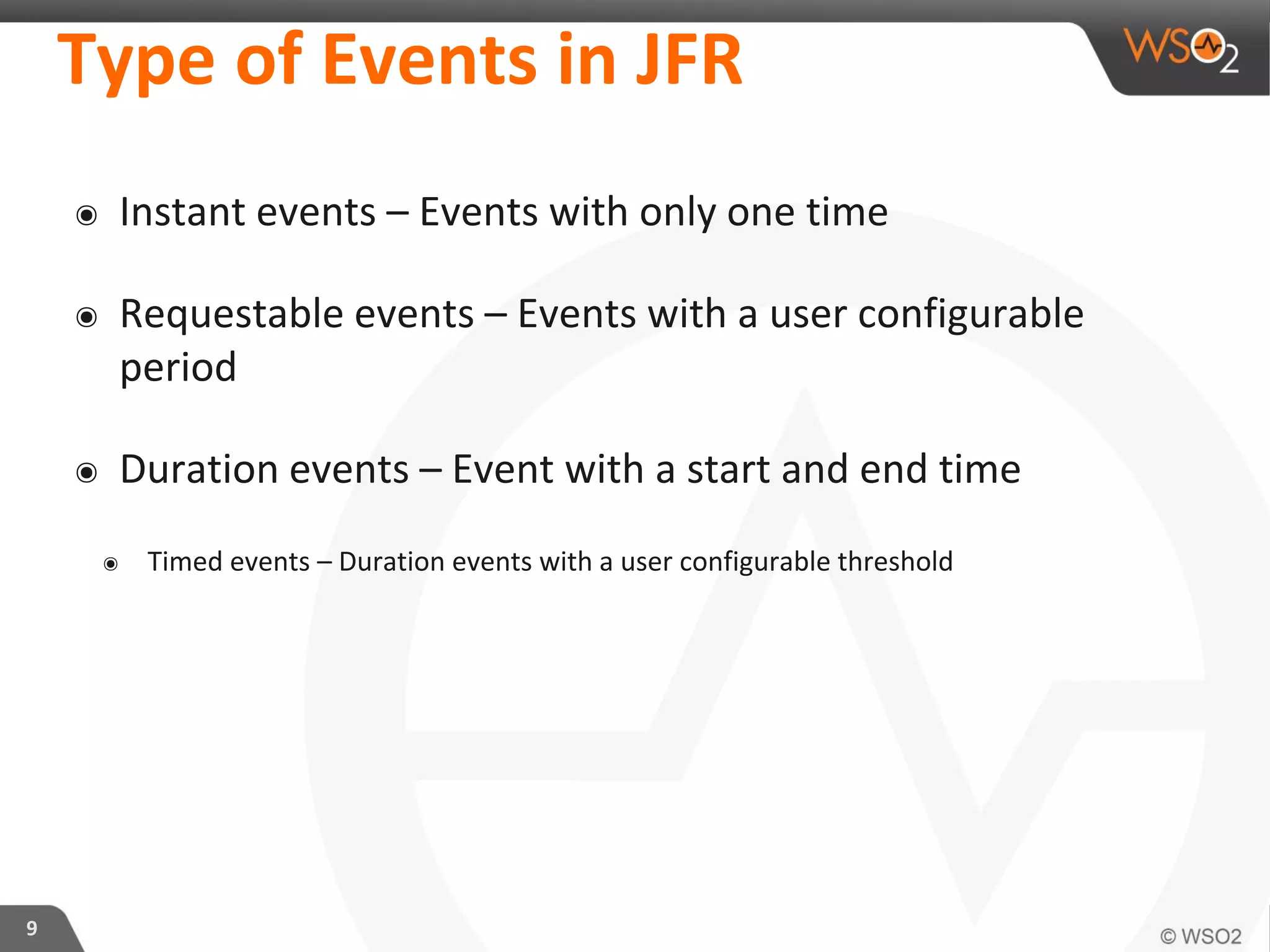 Type of Events in JFR

WSO2

◉ Instant events – Events with only one time

◉ Requestable events – Events with a user configurable period

◉ Duration events – Event with a start and end time

◉ Timed events – Duration events with a user configurable threshold

9

© WSO2